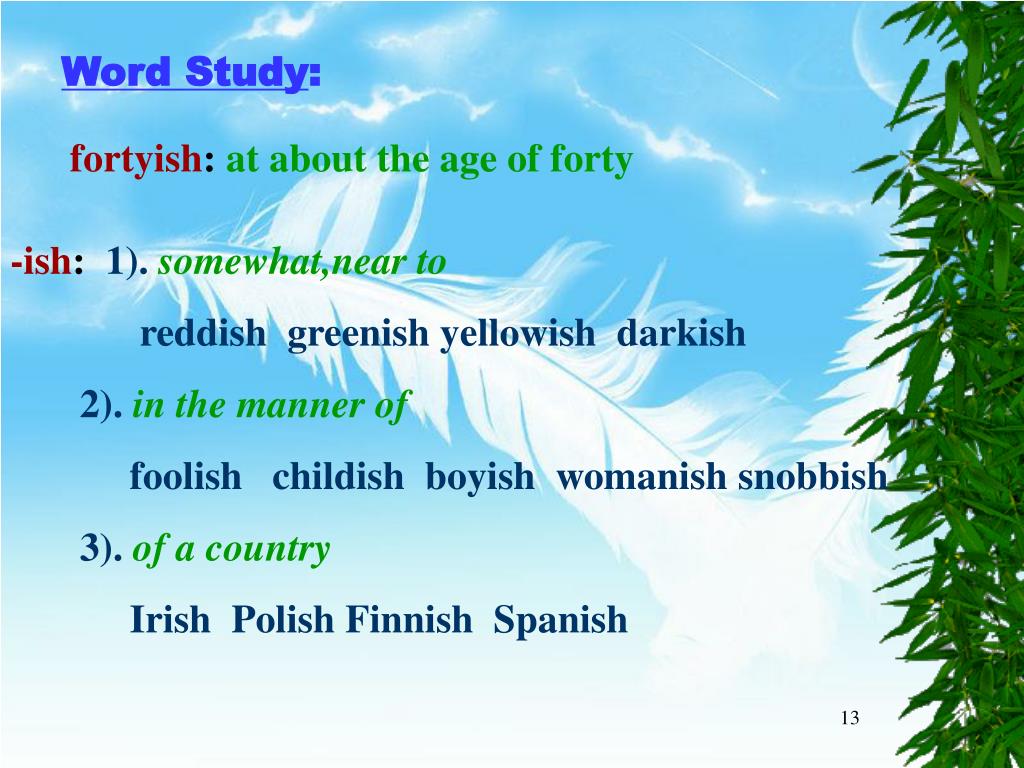 Word Study:

fortyish: at about the age of forty

-ish: 1). somewhat,near to

reddish greenish yellowish darkish

2). in the manner of

foolish childish boyish womanish snobbish

3). of a country

Irish Polish Finnish Spanish

13